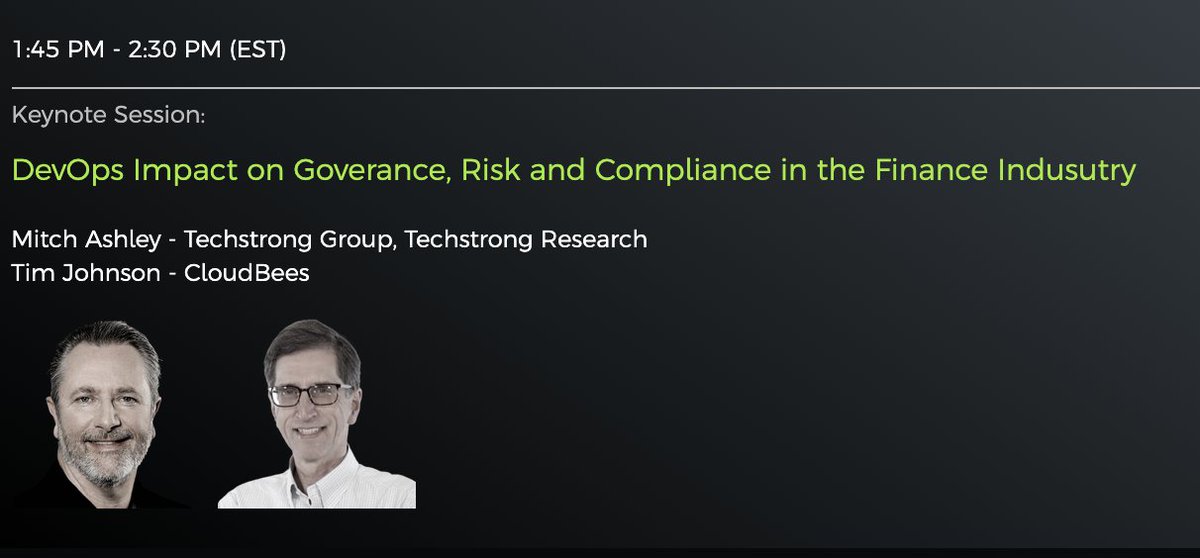 1:45 PM - 2:30 PM (EST)

Keynote Session:

DevOps Impact on Goverance, Risk and Compliance in the Finance Indusutry

Mitch Ashley - Techstrong Group, Techstrong Research
Tim Johnson - CloudBees